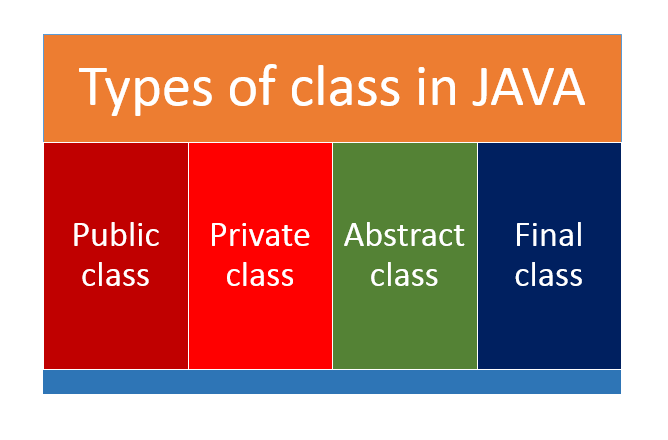 Types of class in JAVA

Public class

Private class

Abstract class

Final class